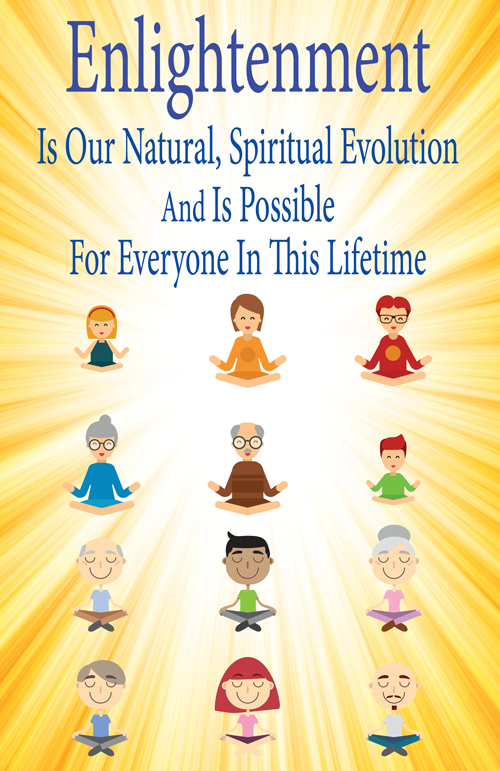 Enlightenment

Is Our Natural, Spiritual Evolution

And Is Possible

For Everyone In This Lifetime